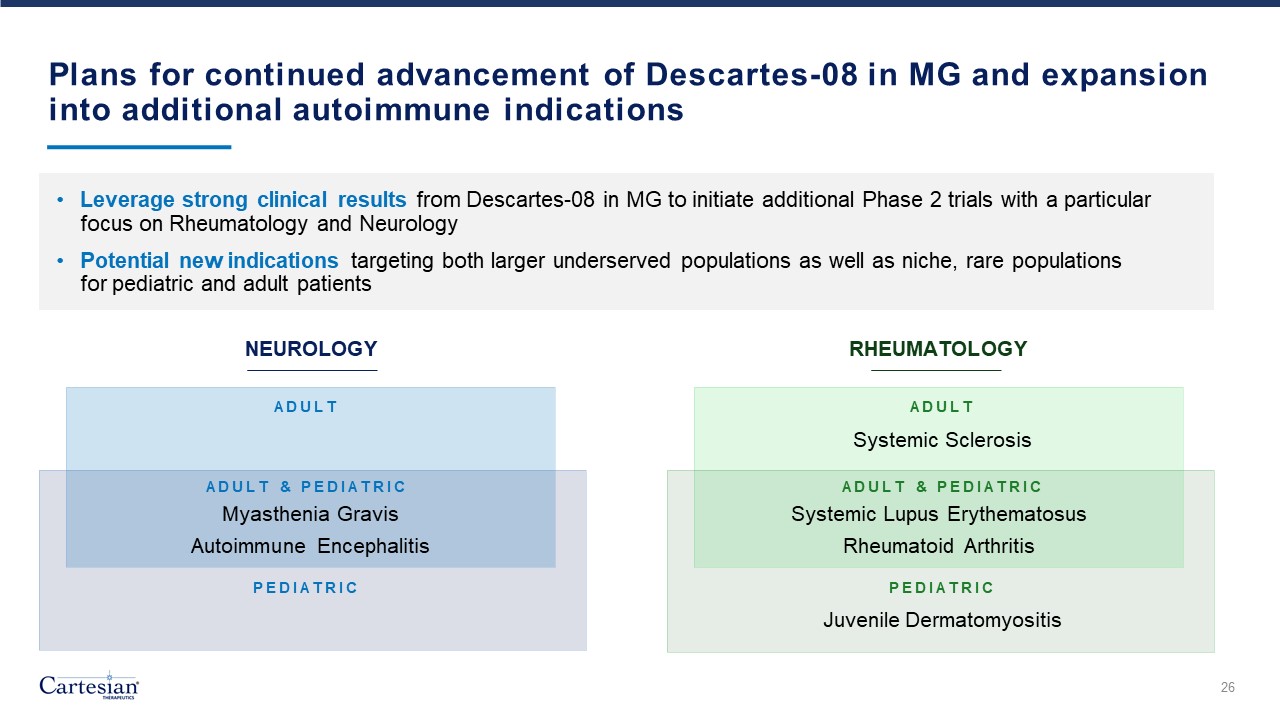 Plans for continued advancement of Descartes-08 in MG and expansion into additional autoimmune indications

• Leverage strong clinical results from Descartes-08 in MG to initiate additional Phase 2 trials with a particular focus on Rheumatology and Neurology

• Potential new indications targeting both larger underserved populations as well as niche, rare populations for pediatric and adult patients

NEUROLOGY

ADULT

ADULT & PEDIATRIC

Myasthenia Gravis

Autoimmune Encephalitis

PEDIATRIC

RHEUMATOLOGY

ADULT

Systemic Sclerosis

ADULT & PEDIATRIC

Systemic Lupus Erythematosus

Rheumatoid Arthritis

PEDIATRIC

Juvenile Dermatomyositis

Cartesian THERAPEUTICS

26